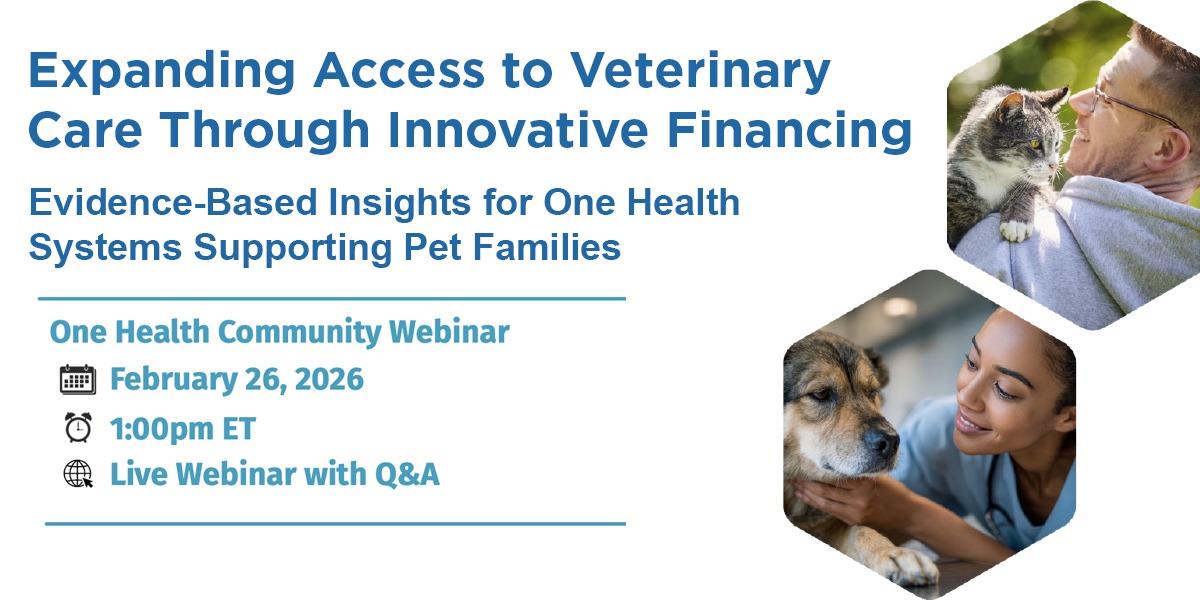 Expanding Access to Veterinary Care Through Innovative Financing

Evidence-Based Insights for One Health Systems Supporting Pet Families

One Health Community Webinar

February 26, 2026

1:00pm ET

Live Webinar with Q&A